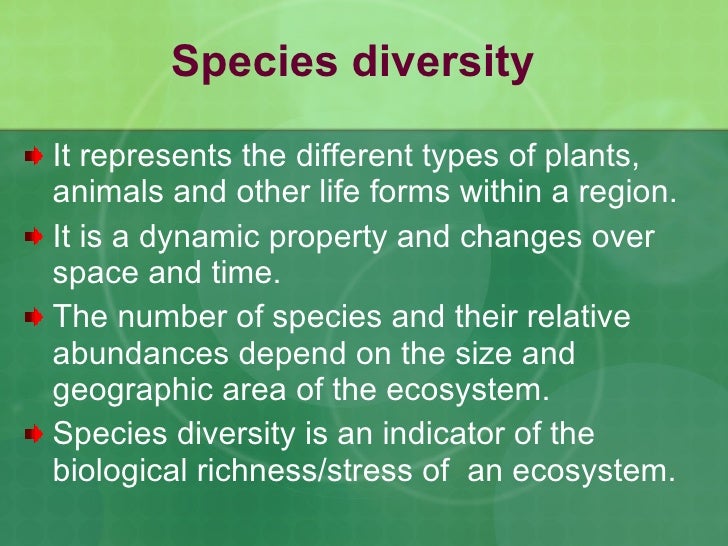 Species diversity

It represents the different types of plants, animals and other life forms within a region.

It is a dynamic property and changes over space and time.

The number of species and their relative abundances depend on the size and geographic area of the ecosystem.

Species diversity is an indicator of the biological richness/stress of an ecosystem.